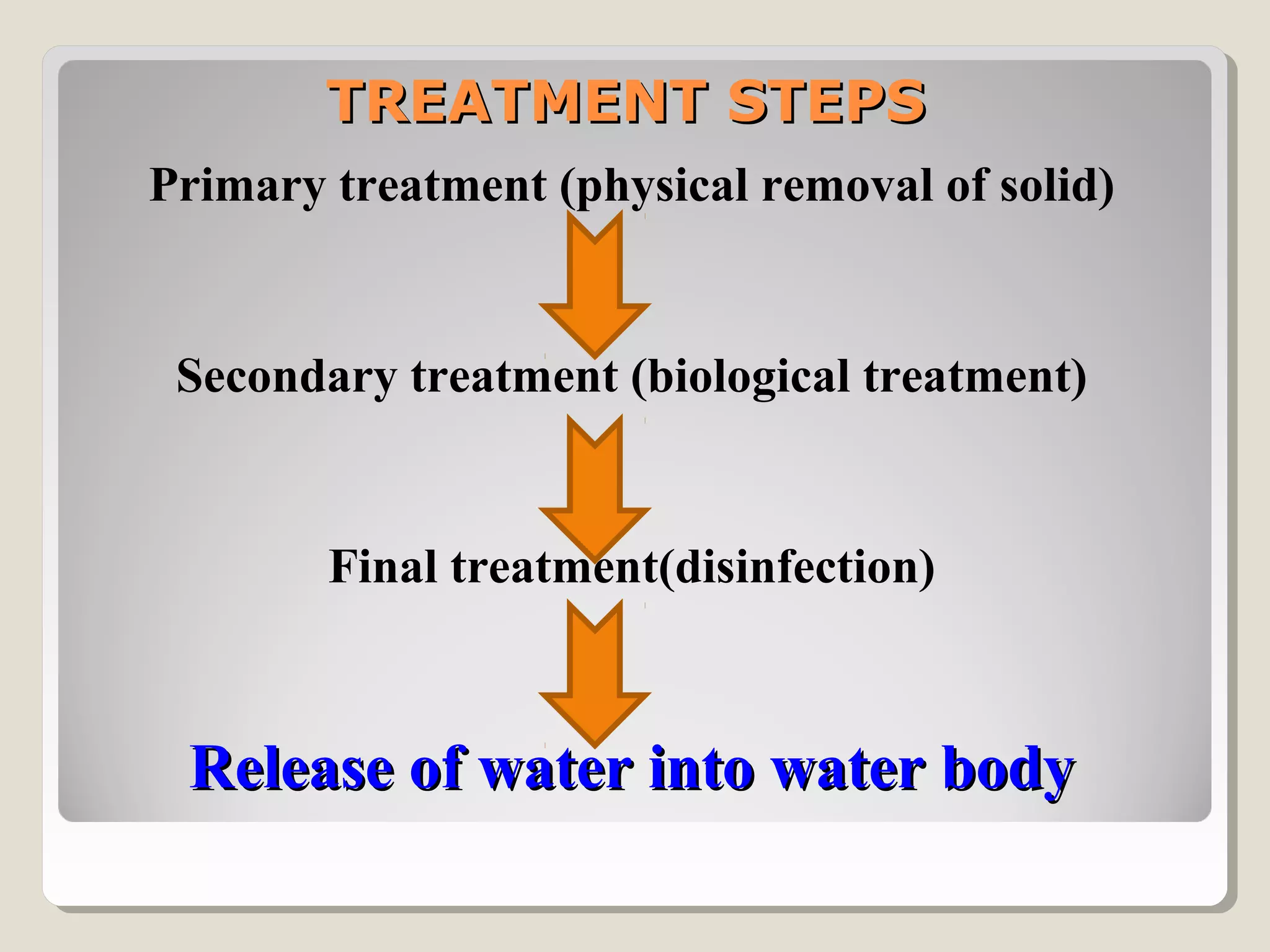 TREATMENT STEPS

Primary treatment (physical removal of solid)

Secondary treatment (biological treatment)

Final treatment(disinfection)

Release of water into water body